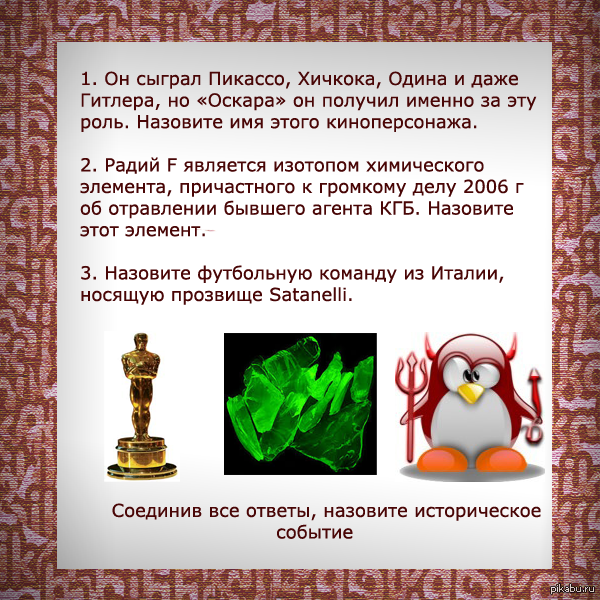 1. Он сыграл Пикассо, Хичкока, Одина и даже Гитлера, но «Оскара» он получил именно за эту роль. Назовите имя этого киноперсонажа.

2. Радий F является изотопом химического элемента, причастного к громкому делу 2006 г об отравлении бывшего агента КГБ. Назовите этот элемент.

3. Назовите футбольную команду из Италии, носящую прозвище Satanelli.

Соединив все ответы, назовите историческое событие

pikabu.ru